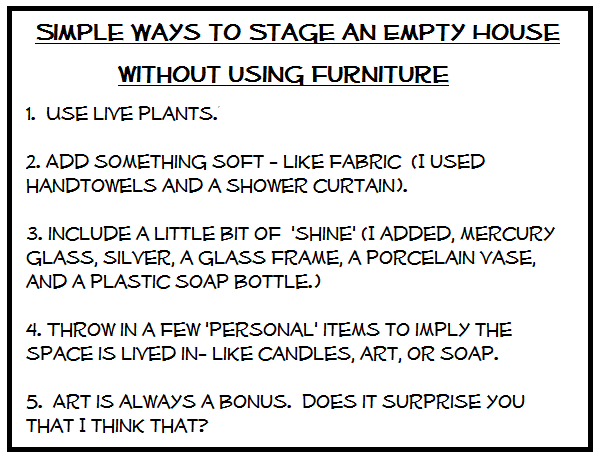 SIMPLE WAYS TO STAGE AN EMPTY HOUSE

WITHOUT USING FURNITURE

1. USE LIVE PLANTS.

2. ADD SOMETHING SOFT - LIKE FABRIC (I USED HANDTOWELS AND A SHOWER CURTAIN).

3. INCLUDE A LITTLE BIT OF 'SHINE' (I ADDED, MERCURY GLASS, SILVER, A GLASS FRAME, A PORCELAIN VASE, AND A PLASTIC SOAP BOTTLE.)

4. THROW IN A FEW 'PERSONAL' ITEMS TO IMPLY THE SPACE IS LIVED IN- LIKE CANDLES, ART, OR SOAP.

5. ART IS ALWAYS A BONUS. DOES IT SURPRISE YOU THAT I THINK THAT?